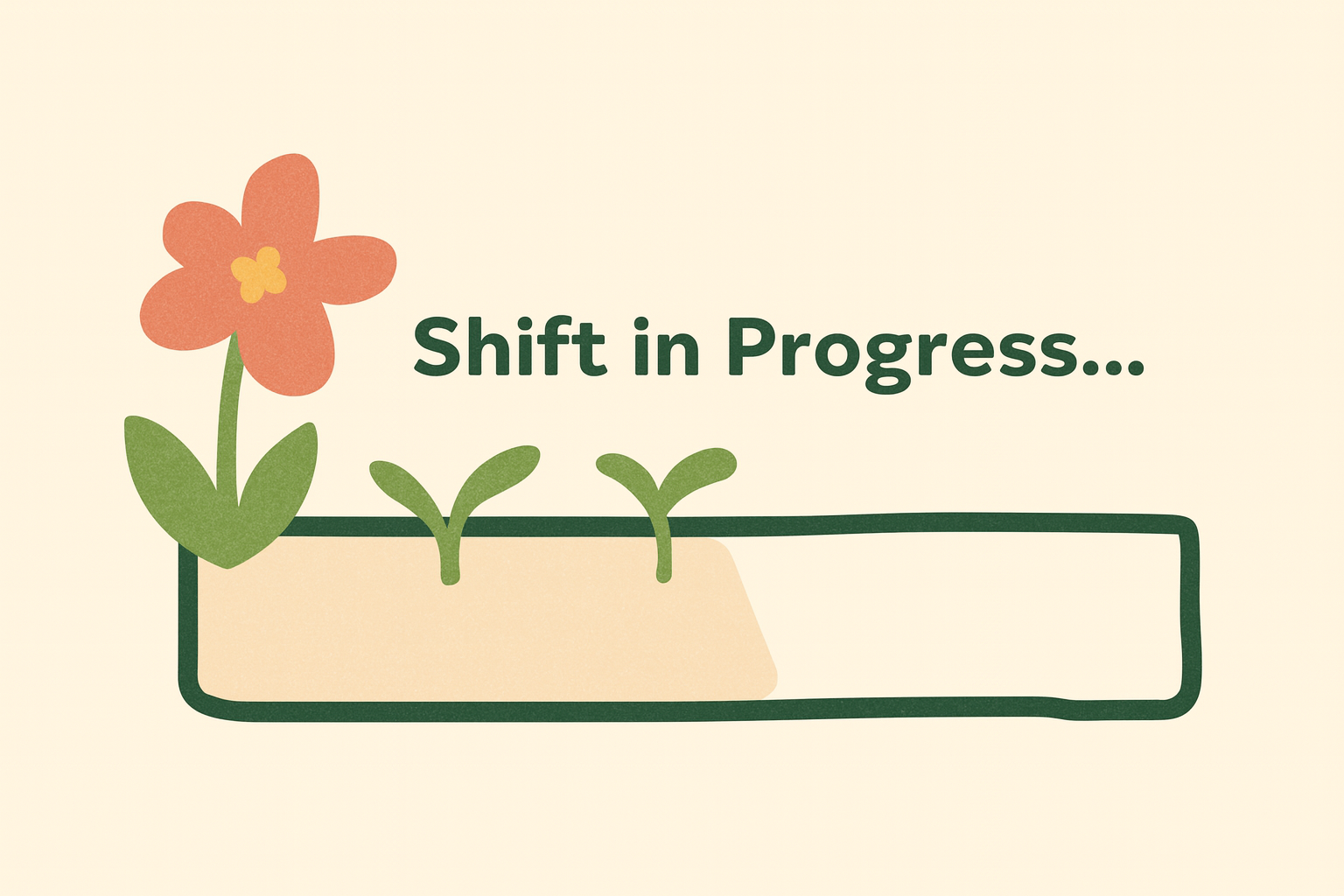 Shift in Progress...